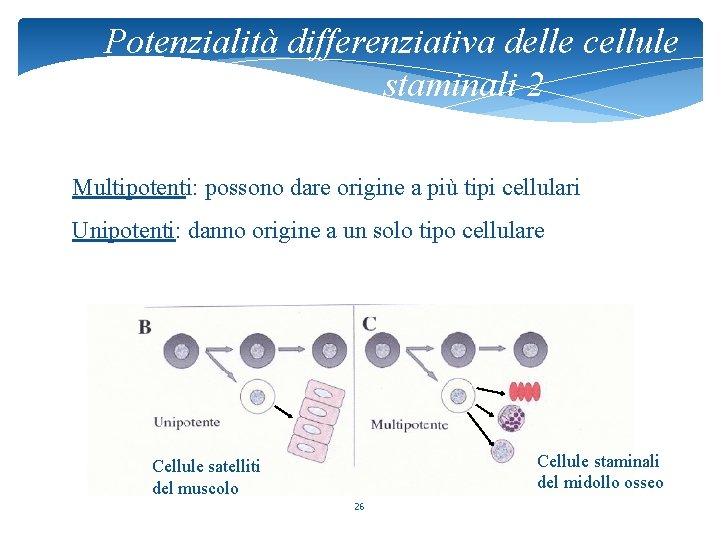 Potenzialità differenziativa delle cellule staminali 2

Multipotenti: possono dare origine a più tipi cellulari

Unipotenti: danno origine a un solo tipo cellulare

B

Unipotente

Cellule satelliti del muscolo

C

Multipotente

Cellule staminali del midollo osseo

26